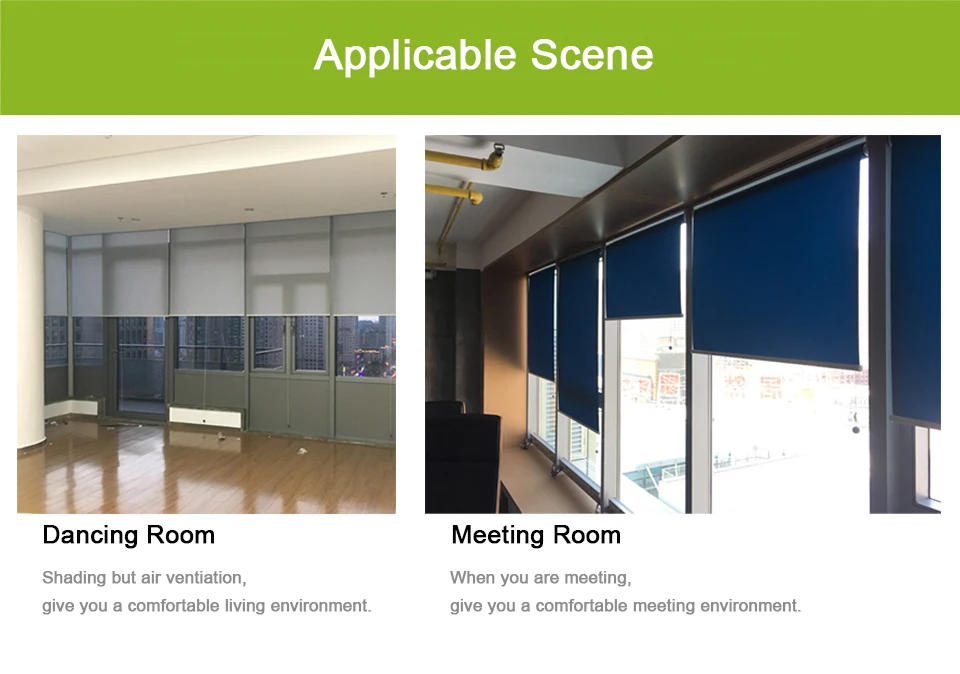 Applicable Scene

Dancing Room

Shading but air ventiation,
give you a comfortable living environment.

Meeting Room

When you are meeting,
give you a comfortable meeting environment.